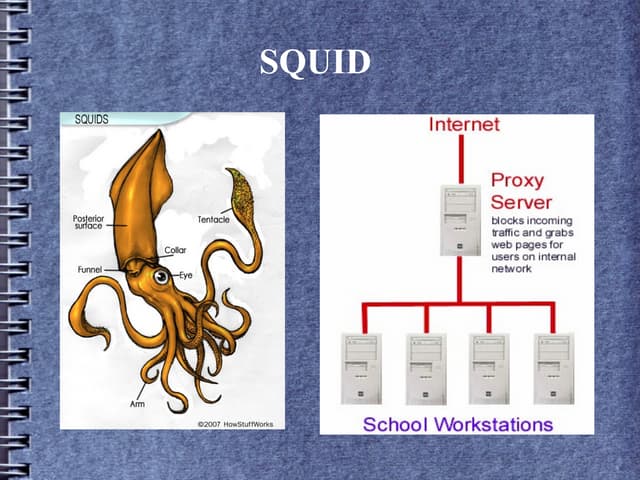 SQUID

SQUIDS

Posterior surface

Tentacle

Collar

Funnel

Eye

Arm

©2007 HowStuffWorks

Internet

Proxy Server

blocks incoming traffic and grabs web pages for users on internal network

School Workstations